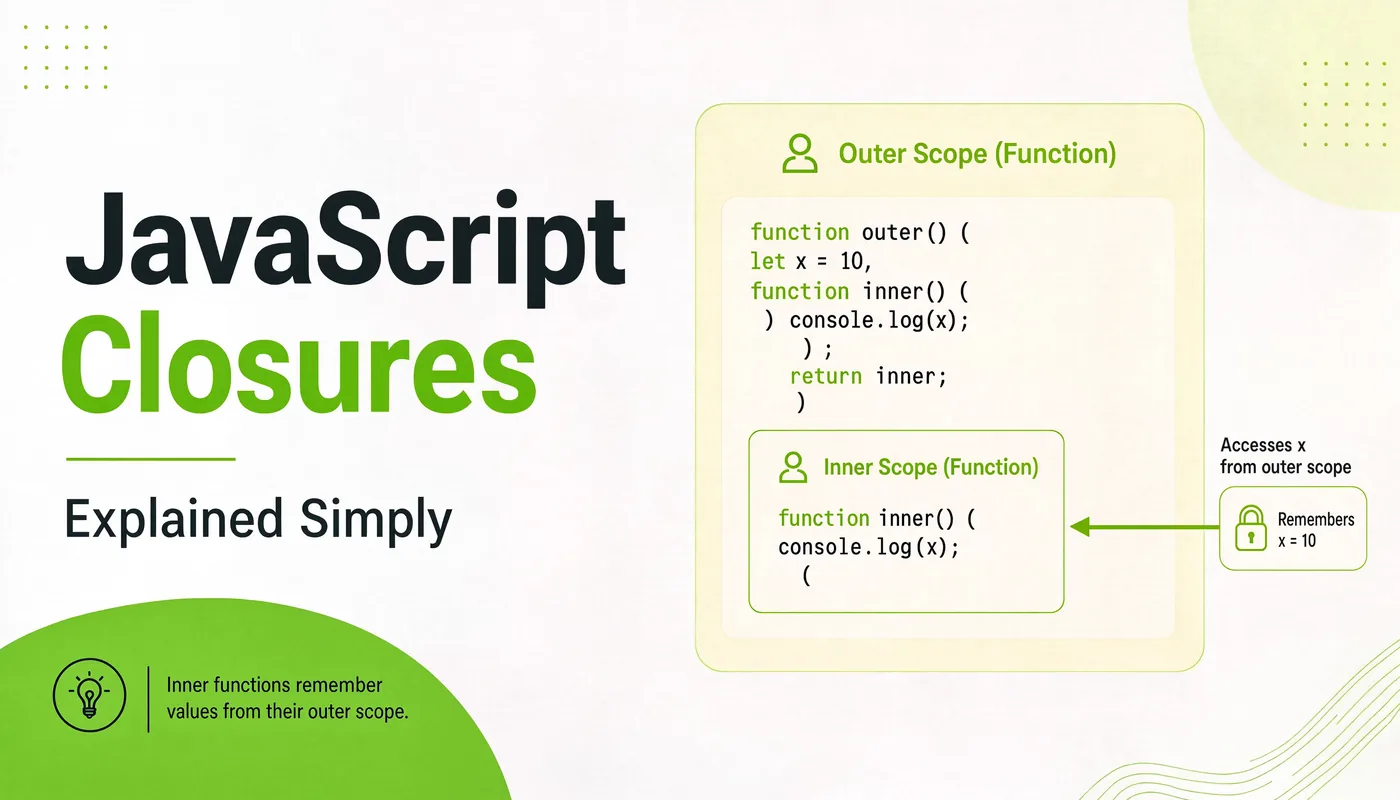 JavaScript Closures

Explained Simply

Inner functions remember values from their outer scope.

Outer Scope (Function)

function outer() (
let x = 10,
function inner() (
) console.log(x);
) ;
return inner;
)

Inner Scope (Function)

function inner() (
console.log(x);
(

Accesses x from outer scope

Remembers x = 10